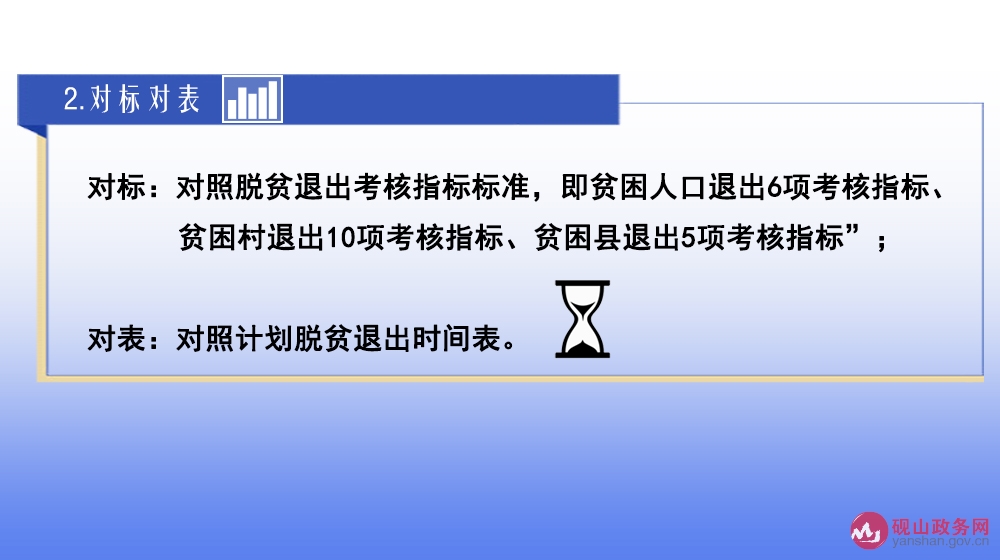 2.对标对表

对标：对照脱贫退出考核指标标准，即贫困人口退出6项考核指标、贫困村退出10项考核指标、贫困县退出5项考核指标”；

对表：对照计划脱贫退出时间表。

砚山政务网
yanshan.gov.cn